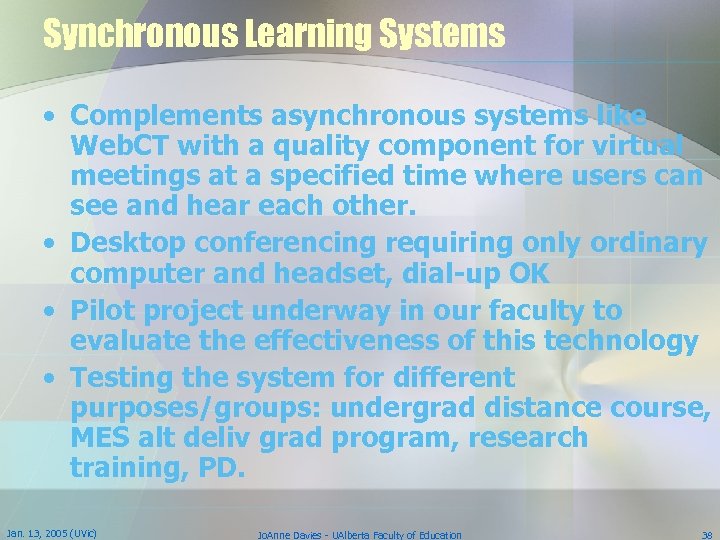 Synchronous Learning Systems

• Complements asynchronous systems like WebCT with a quality component for virtual meetings at a specified time where users can see and hear each other.
• Desktop conferencing requiring only ordinary computer and headset, dial-up OK
• Pilot project underway in our faculty to evaluate the effectiveness of this technology
• Testing the system for different purposes/groups: undergrad distance course, MES alt deliv grad program, research training, PD.

Jan. 13, 2005 (UVic)

JoAnne Davies - UAlberta Faculty of Education

38